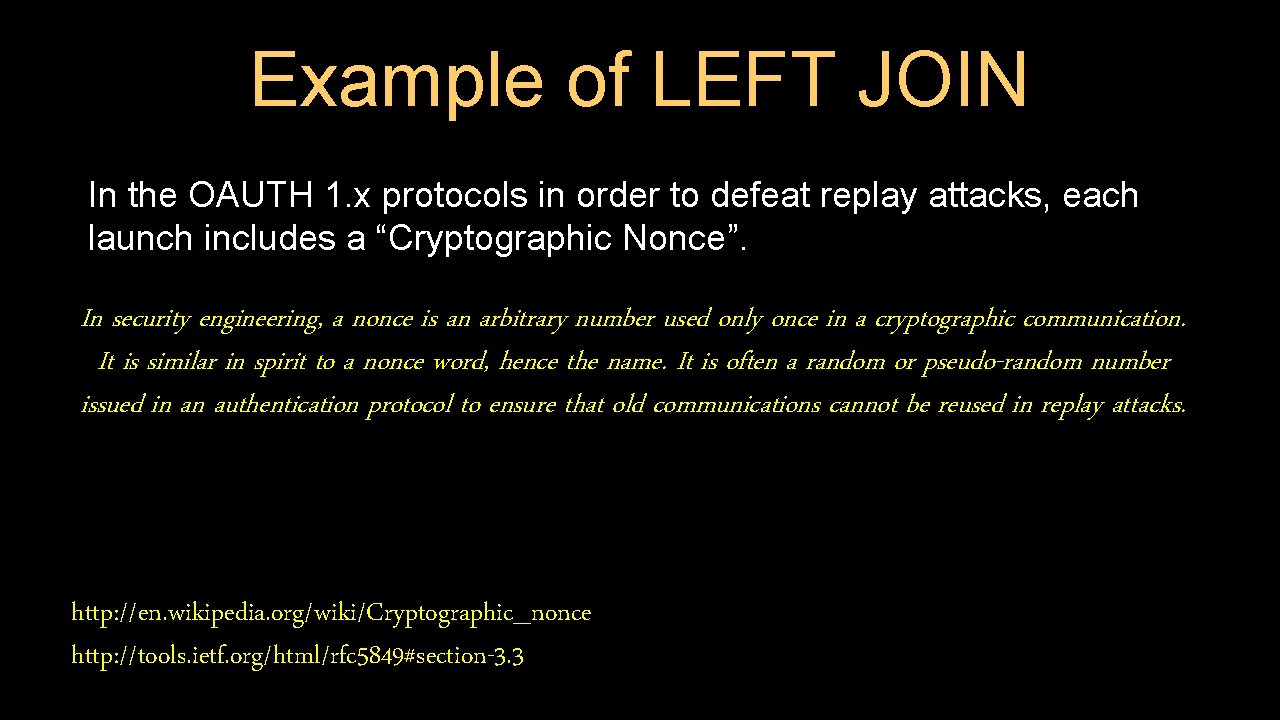 Example of LEFT JOIN

In the OAUTH 1.x protocols in order to defeat replay attacks, each launch includes a “Cryptographic Nonce”.

In security engineering, a nonce is an arbitrary number used only once in a cryptographic communication. It is similar in spirit to a nonce word, hence the name. It is often a random or pseudo-random number issued in an authentication protocol to ensure that old communications cannot be reused in replay attacks.

http://en.wikipedia.org/wiki/Cryptographic_nonce
http://tools.ietf.org/html/rfc5849#section-3.3